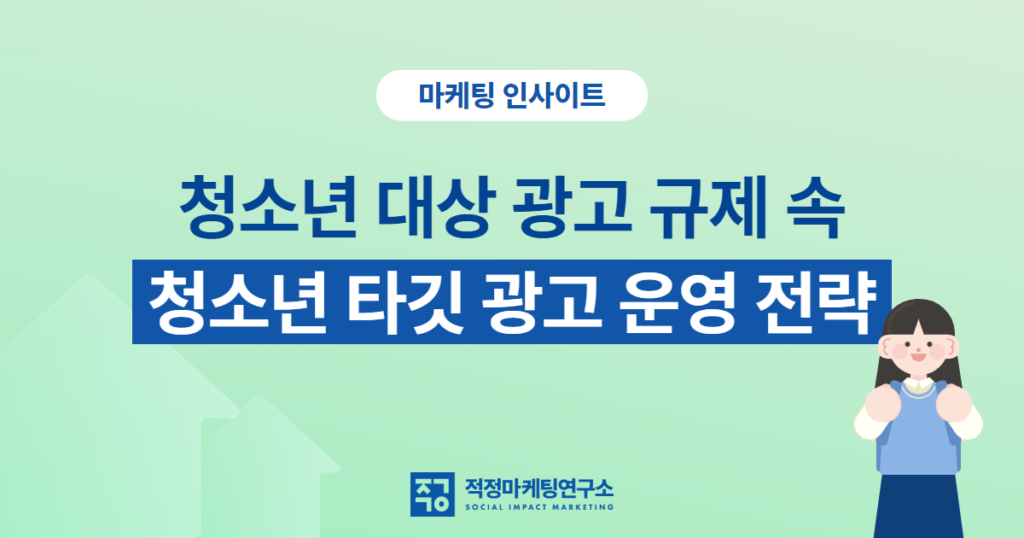 마케팅 인사이트

청소년 대상 광고 규제 속

청소년 타깃 광고 운영 전략

적정마케팅연구소
SOCIAL IMPACT MARKETING